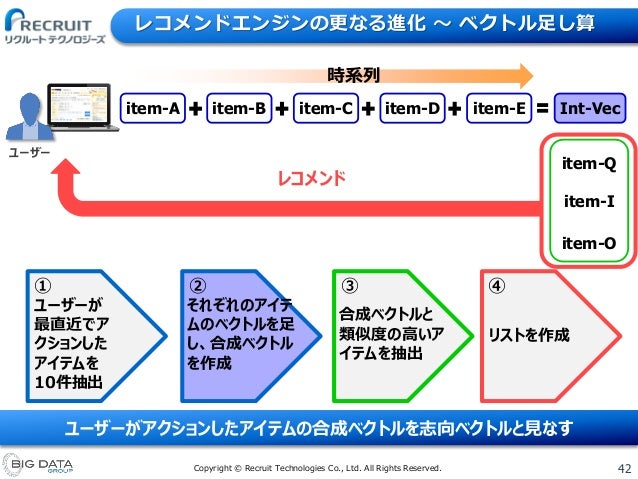 RECRUIT
リクルートテクノロジーズ

レコメンドエンジンの更なる進化 ～ ベクトル足し算

時系列

ユーザー

item-A + item-B + item-C + item-D + item-E = Int-Vec

レコメンド

item-Q

item-I

item-O

①
ユーザーが最直近でアクションしたアイテムを10件抽出

②
それぞれのアイテムのベクトルを足し、合成ベクトルを作成

③
合成ベクトルと類似度の高いアイテムを抽出

④
リストを作成

ユーザーがアクションしたアイテムの合成ベクトルを志向ベクトルと見なす

BIG DATA GROUP

Copyright © Recruit Technologies Co., Ltd. All Rights Reserved.

42